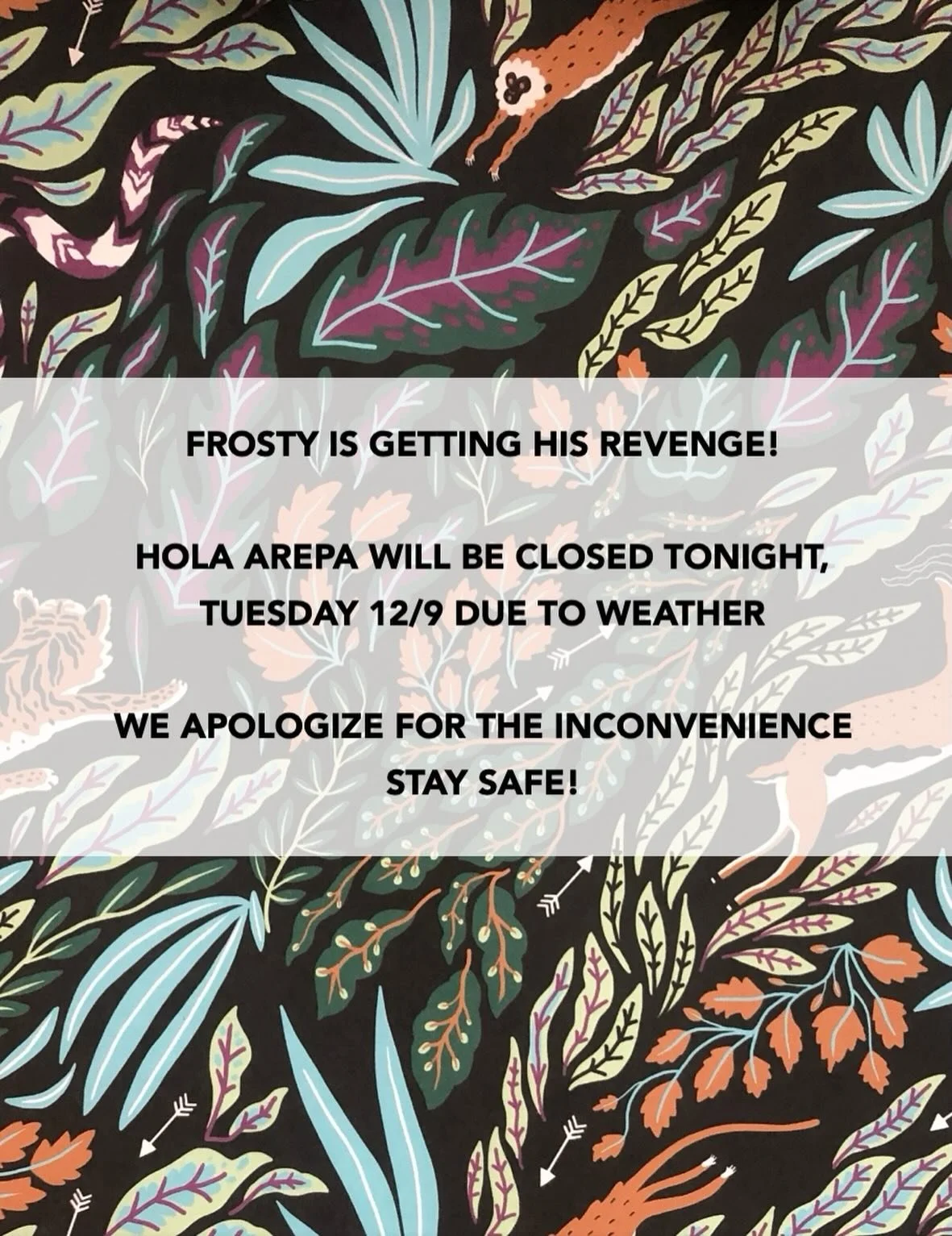 FROSTY IS GETTING HIS REVENGE!

HOLA AREPA WILL BE CLOSED TONIGHT, TUESDAY 12/9 DUE TO WEATHER

WE APOLOGIZE FOR THE INCONVENIENCE
STAY SAFE!